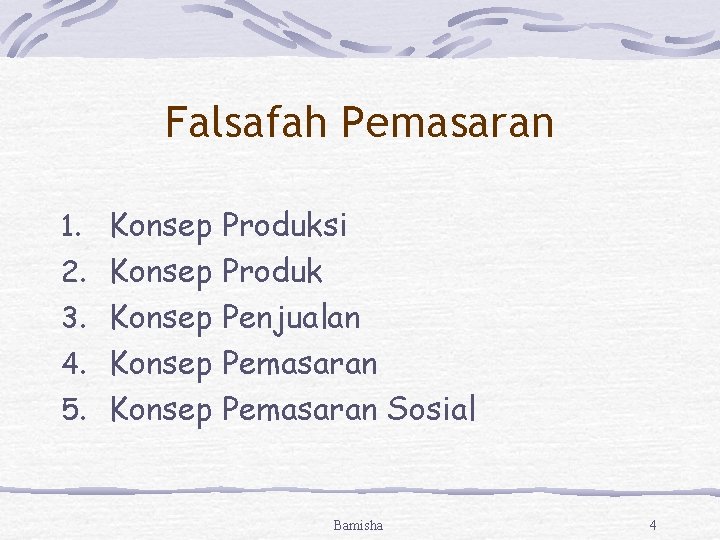 Falsafah Pemasaran

1. Konsep Produksi
2. Konsep Produk
3. Konsep Penjualan
4. Konsep Pemasaran
5. Konsep Pemasaran Sosial

Bamisha

4